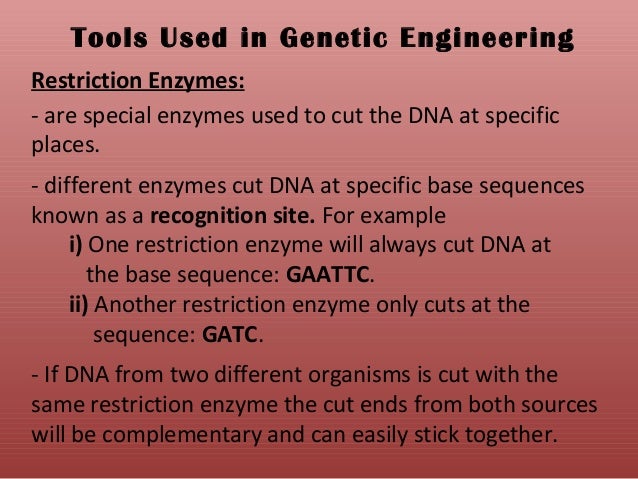 Tools Used in Genetic Engineering

Restriction Enzymes:

- are special enzymes used to cut the DNA at specific places.

- different enzymes cut DNA at specific base sequences known as a recognition site. For example

i) One restriction enzyme will always cut DNA at the base sequence: GAATTC.

ii) Another restriction enzyme only cuts at the sequence: GATC.

- If DNA from two different organisms is cut with the same restriction enzyme the cut ends from both sources will be complementary and can easily stick together.